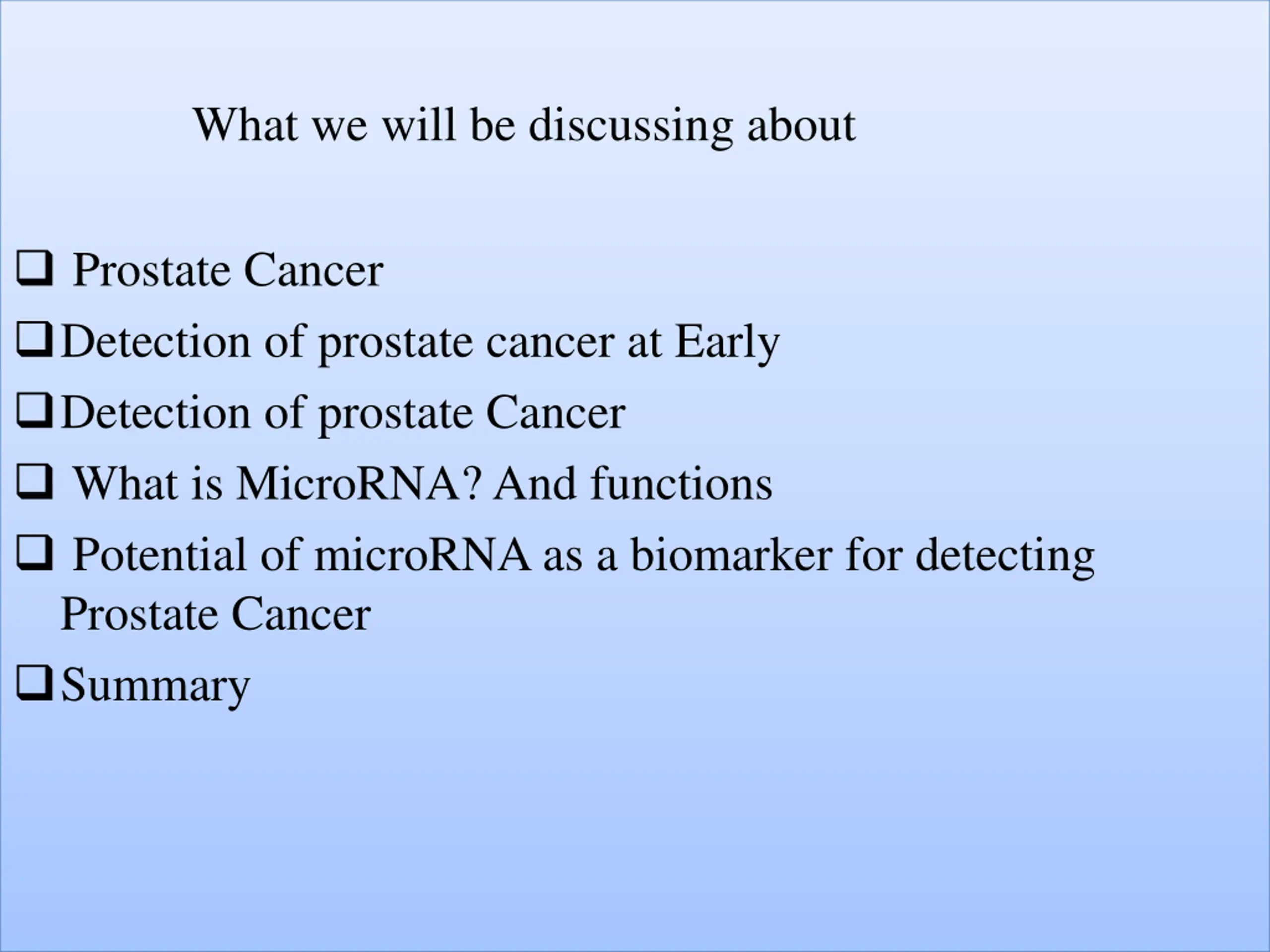 What we will be discussing about

❑ Prostate Cancer
❑ Detection of prostate cancer at Early
❑ Detection of prostate Cancer
❑ What is MicroRNA? And functions
❑ Potential of microRNA as a biomarker for detecting Prostate Cancer
❑ Summary